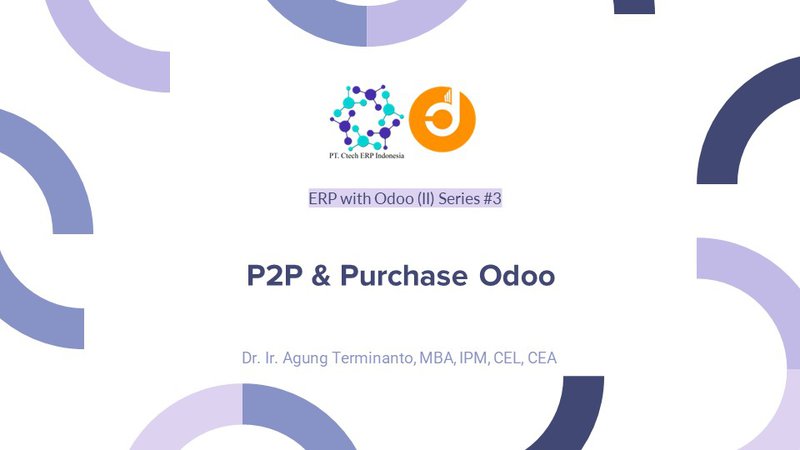 PT. Ctech ERP Indonesia

ERP with Odoo (II) Series #3

P2P & Purchase Odoo

Dr. Ir. Agung Terminanto, MBA, IPM, CEL, CEA